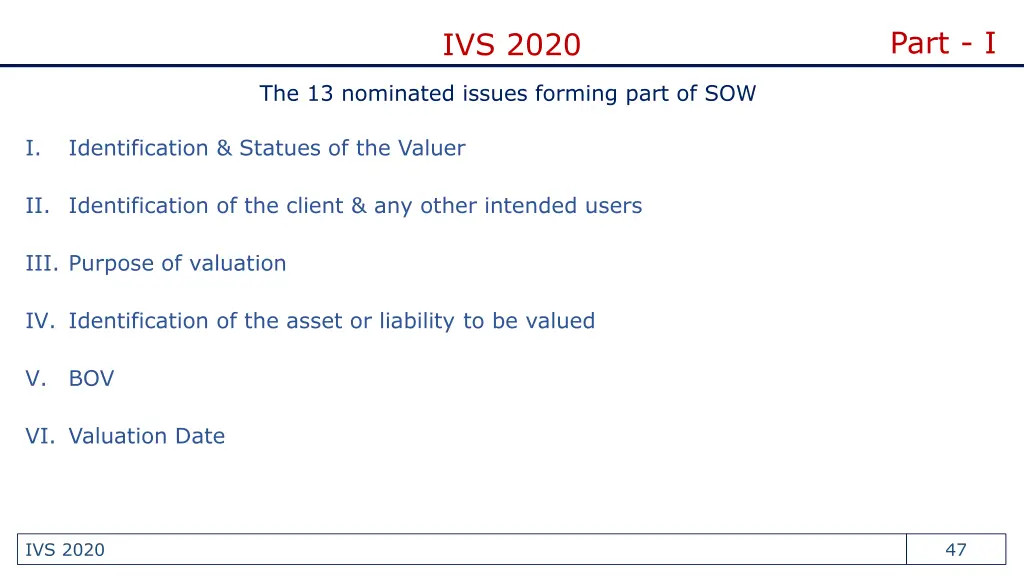 IVS 2020

Part - I

The 13 nominated issues forming part of SOW

I. Identification & Statues of the Valuer

II. Identification of the client & any other intended users

III. Purpose of valuation

IV. Identification of the asset or liability to be valued

V. BOV

VI. Valuation Date

IVS 2020

47